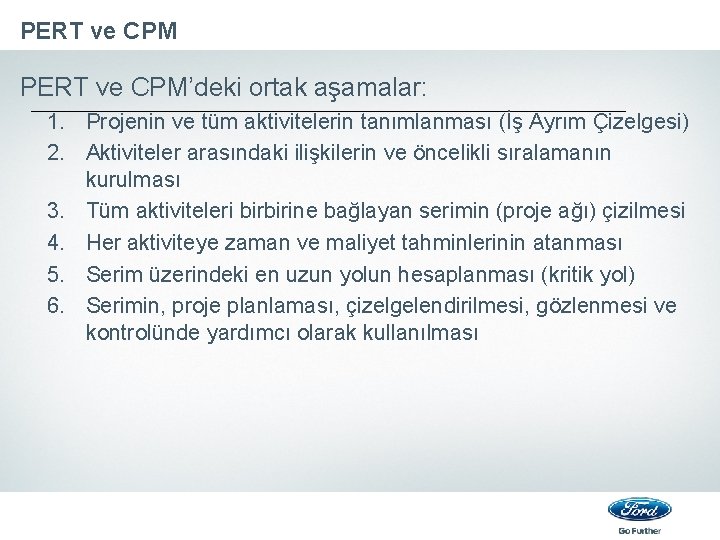 PERT ve CPM

PERT ve CPM'deki ortak aşamalar:

1. Projenin ve tüm aktivitelerin tanımlanması (İş Ayrım Çizelgesi)
2. Aktiviteler arasındaki ilişkilerin ve öncelikli sıralamanın kurulması
3. Tüm aktiviteleri birbirine bağlayan serimin (proje ağı) çizilmesi
4. Her aktiviteye zaman ve maliyet tahminlerinin atanması
5. Serim üzerindeki en uzun yolun hesaplanması (kritik yol)
6. Serimin, proje planlaması, çizelgelendirilmesi, gözlenmesi ve kontrolünde yardımcı olarak kullanılması

Ford
Go Further